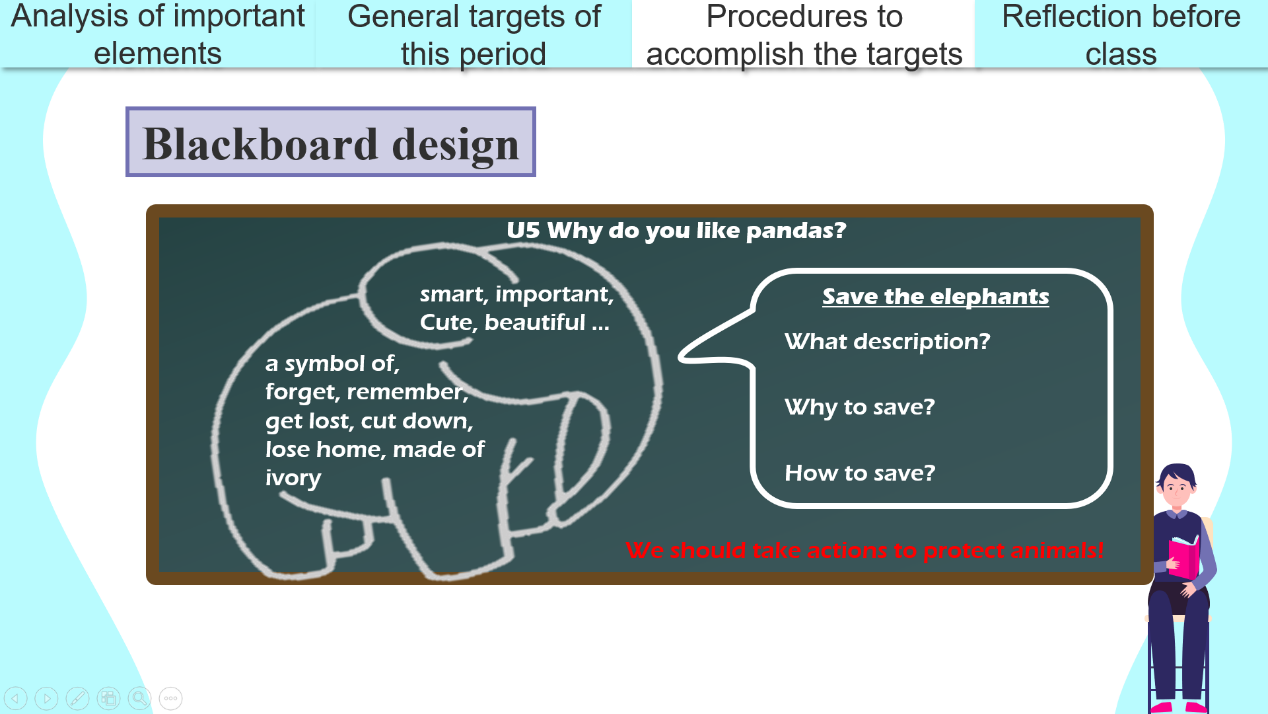 Analysis of important elements

General targets of this period

Procedures to accomplish the targets

Reflection before class

Blackboard design

U5 Why do you like pandas?

smart, important, Cute, beautiful ...

a symbol of, forget, remember, get lost, cut down, lose home, made of ivory

Save the elephants

What description?

Why to save?

How to save?

We should take actions to protect animals!